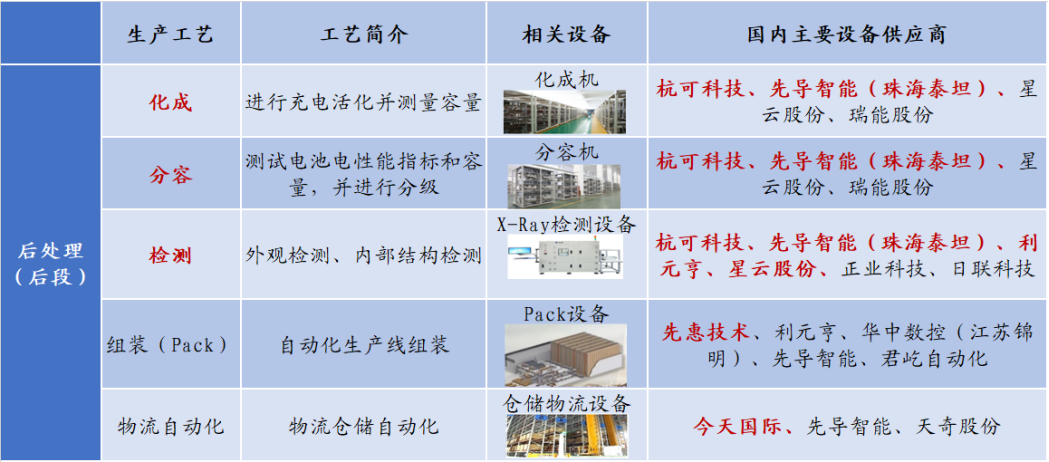 |  | 生产工艺 | 工艺简介 | 相关设备 | 国内主要设备供应商 |
|---|---|---|---|---|
| 后处理（后段） | 化成 | 进行充电活化并测量容量 | 化成机 | 杭可科技、先导智能（珠海泰坦）、星云股份、瑞能股份 |
|  | 分容 | 测试电池电性能指标和容量，并进行分级 | 分容机 | 杭可科技、先导智能（珠海泰坦）、星云股份、瑞能股份 |
|  | 检测 | 外观检测、内部结构检测 | X-Ray检测设备 | 杭可科技、先导智能（珠海泰坦）、利元亨、星云股份、正业科技、日联科技 |
|  | 组装（Pack） | 自动化生产线组装 | Pack设备 | 先惠技术、利元亨、华中数控（江苏锦明）、先导智能、君屹自动化 |
|  | 物流自动化 | 物流仓储自动化 | 仓储物流设备 | 今天国际、先导智能、天奇股份 |